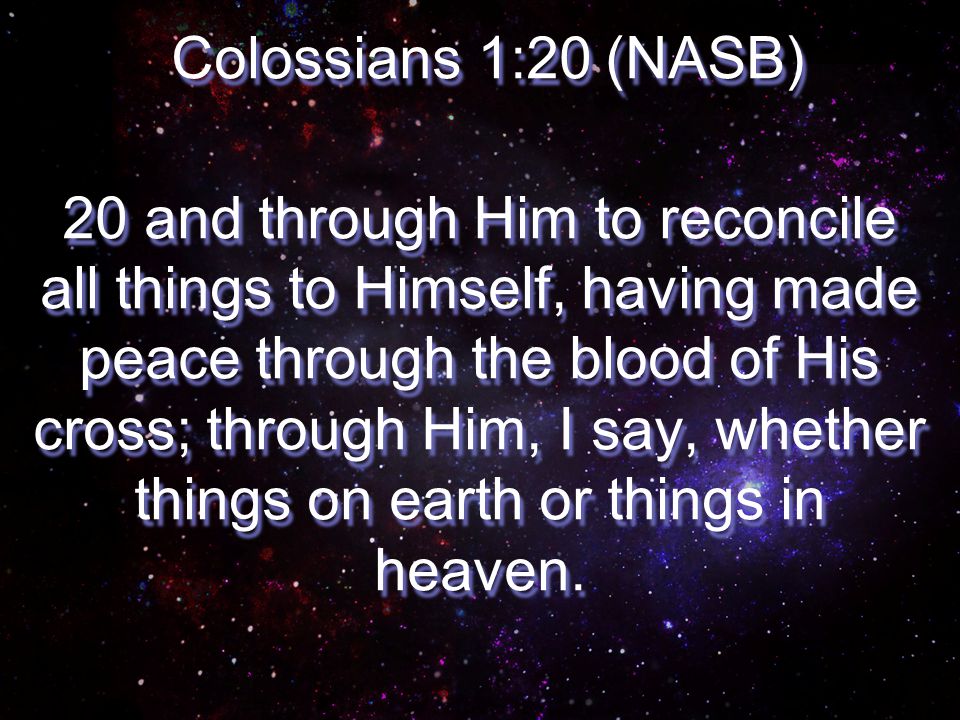 Colossians 1:20 (NASB)

20 and through Him to reconcile all things to Himself, having made peace through the blood of His cross; through Him, I say, whether things on earth or things in heaven.